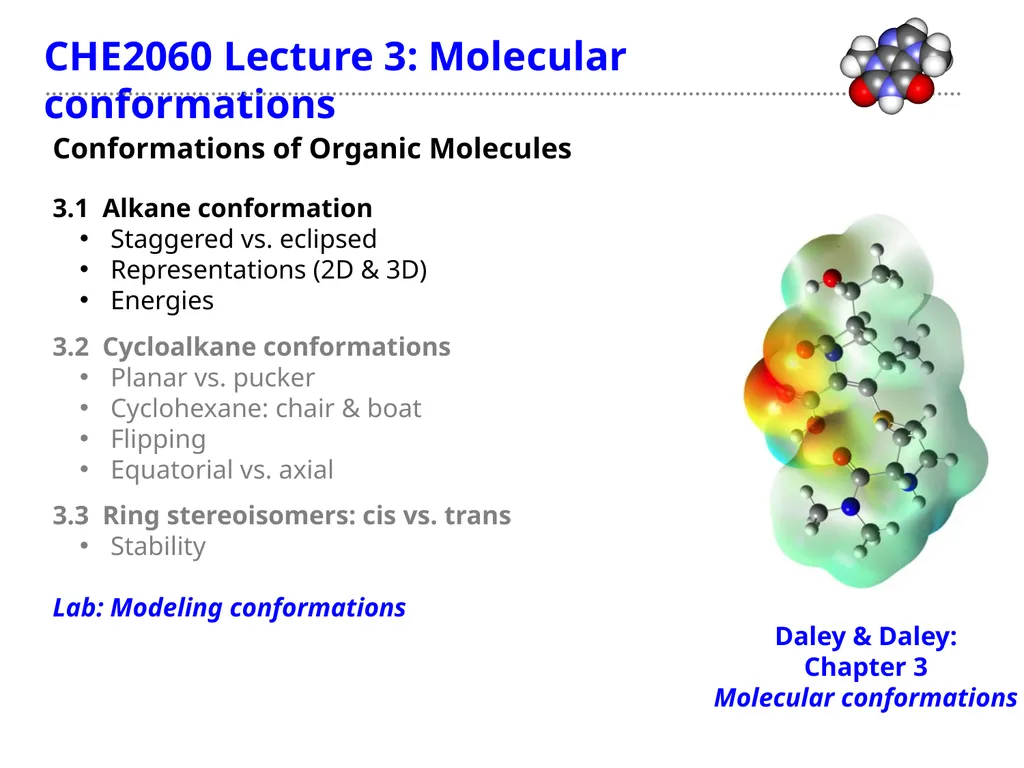 CHE2060 Lecture 3: Molecular conformations

Conformations of Organic Molecules

3.1 Alkane conformation
• Staggered vs. eclipsed
• Representations (2D & 3D)
• Energies

3.2 Cycloalkane conformations
• Planar vs. pucker
• Cyclohexane: chair & boat
• Flipping
• Equatorial vs. axial

3.3 Ring stereoisomers: cis vs. trans
• Stability

Lab: Modeling conformations

Daley & Daley:
Chapter 3
Molecular conformations